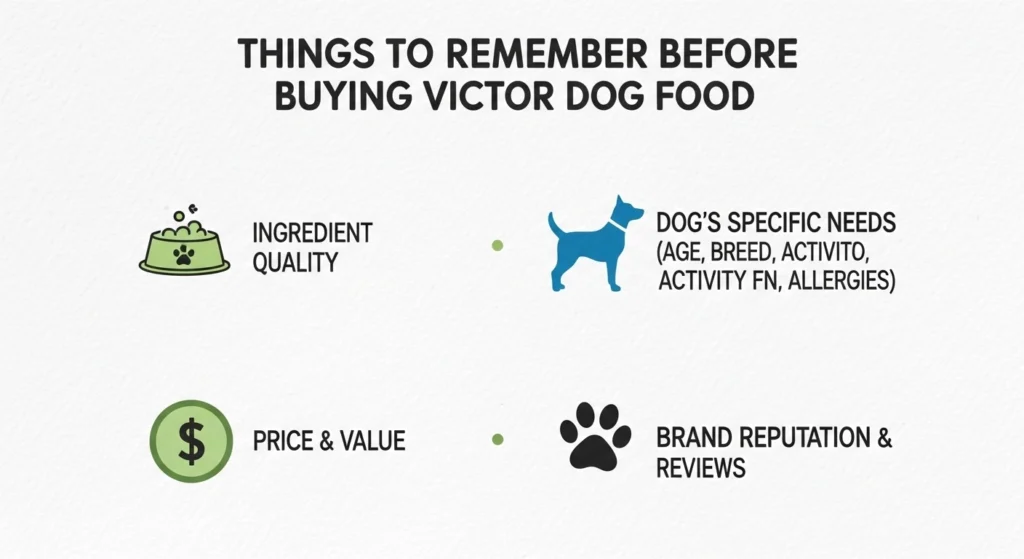 THINGS TO REMEMBER BEFORE BUYING VICTOR DOG FOOD

INGREDIENT QUALITY

DOG'S SPECIFIC NEEDS (AGE, BREED, ACTIVITO, ACTIVITY FN, ALLERGIES)

$

PRICE & VALUE

BRAND REPUTATION & REVIEWS